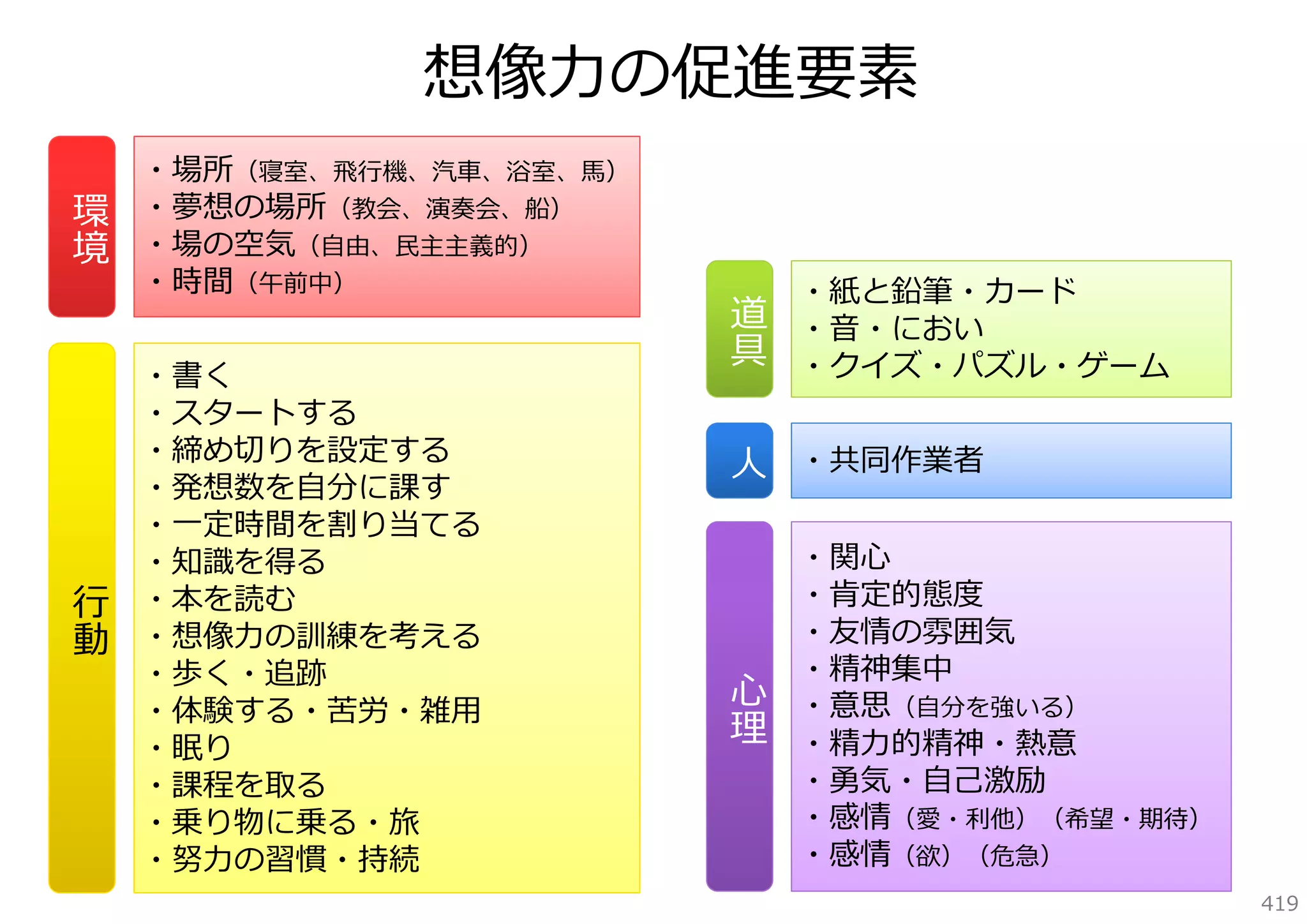 想像力の促進要素

環境

・場所（寝室、飛行機、汽車、浴室、馬）
・夢想の場所（教会、演奏会、船）
・場の空気（自由、民主主義的）
・時間（午前中）

行動

・書く
・スタートする
・締め切りを設定する
・発想数を自分に課す
・一定時間を割り当てる
・知識を得る
・本を読む
・想像力の訓練を考える
・歩く・追跡
・体験する・苦労・雑用
・眠り
・課程を取る
・乗り物に乗る・旅
・努力の習慣・持続

道具

・紙と鉛筆・カード
・音・におい
・クイズ・パズル・ゲーム

人

・共同作業者

心理

・関心
・肯定的態度
・友情の雰囲気
・精神集中
・意思（自分を強いる）
・精力的精神・熱意
・勇気・自己激励
・感情（愛・利他）（希望・期待）
・感情（欲）（危急）

419